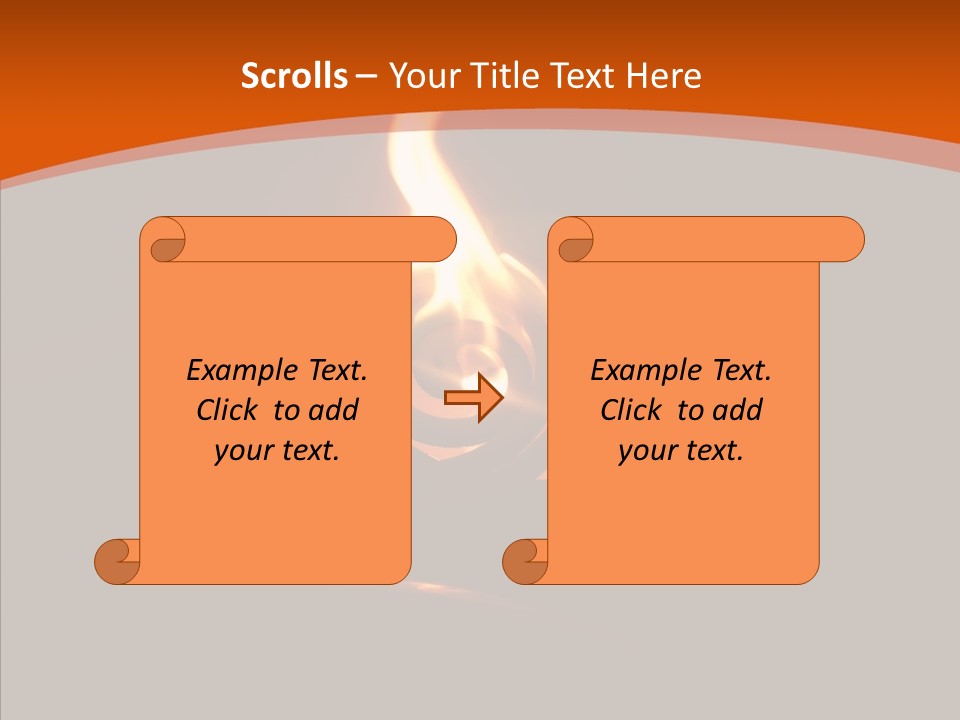 Scrolls – Your Title Text Here

Example Text. Click to add your text.

Example Text. Click to add your text.